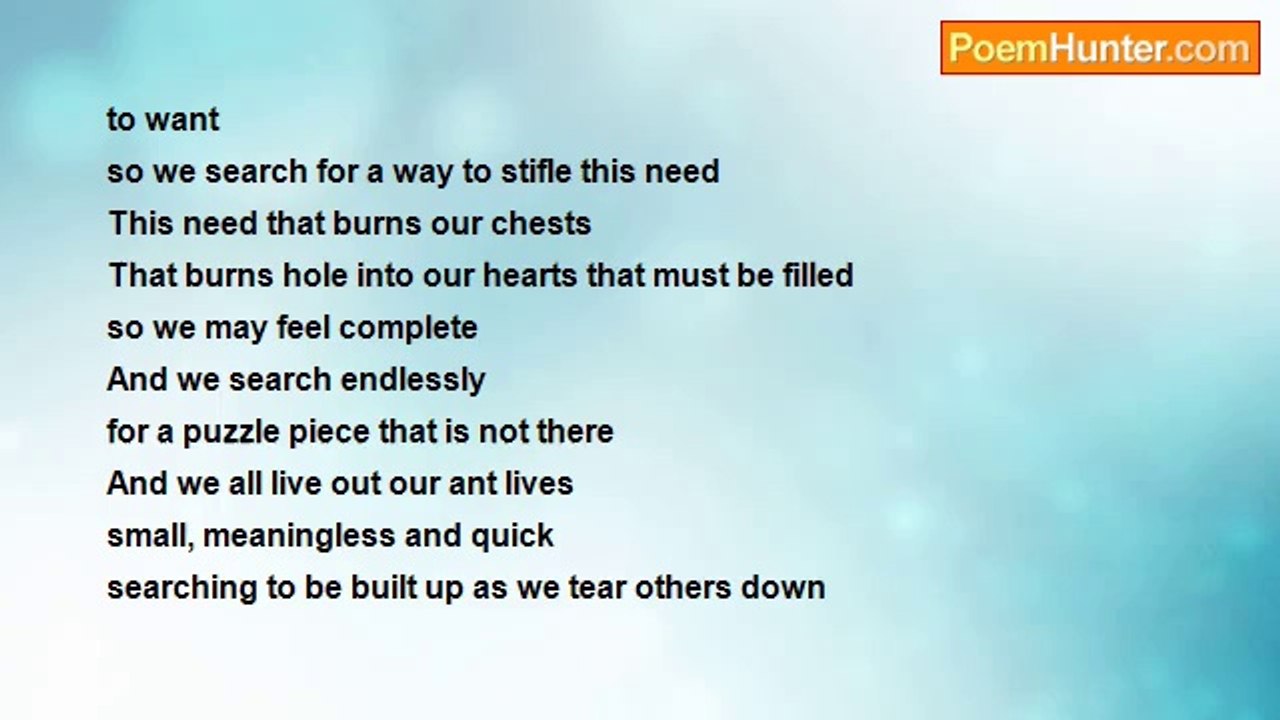 PoemHunter.com

to want
so we search for a way to stifle this need
This need that burns our chests
That burns hole into our hearts that must be filled
so we may feel complete
And we search endlessly
for a puzzle piece that is not there
And we all live out our ant lives
small, meaningless and quick
searching to be built up as we tear others down